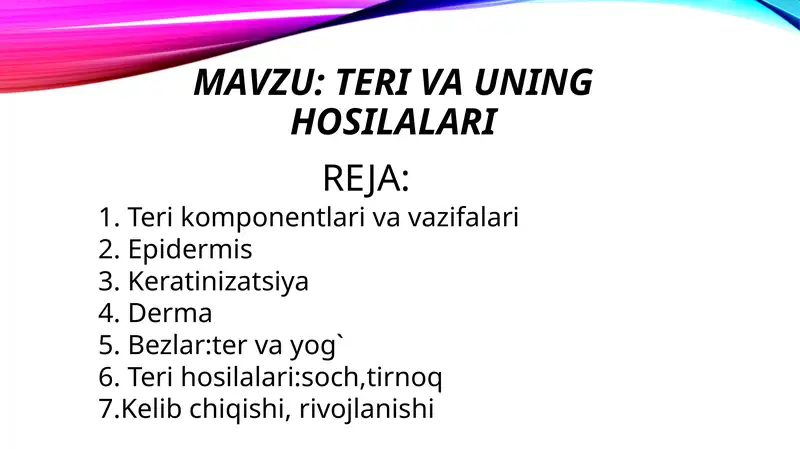 MAVZU: TERI VA UNING HOSILALARI

REJA:

1. Teri komponentlari va vazifalari
2. Epidermis
3. Keratinizatsiya
4. Derma
5. Bezlar:ter va yog`
6. Teri hosilalari:soch,tirnoq
7.Kelib chiqishi, rivojlanishi